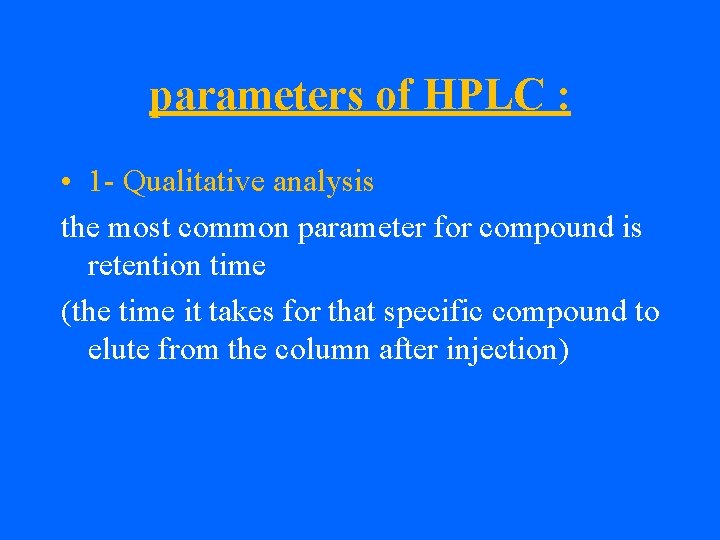 parameters of HPLC :

• 1- Qualitative analysis

the most common parameter for compound is retention time

(the time it takes for that specific compound to elute from the column after injection)